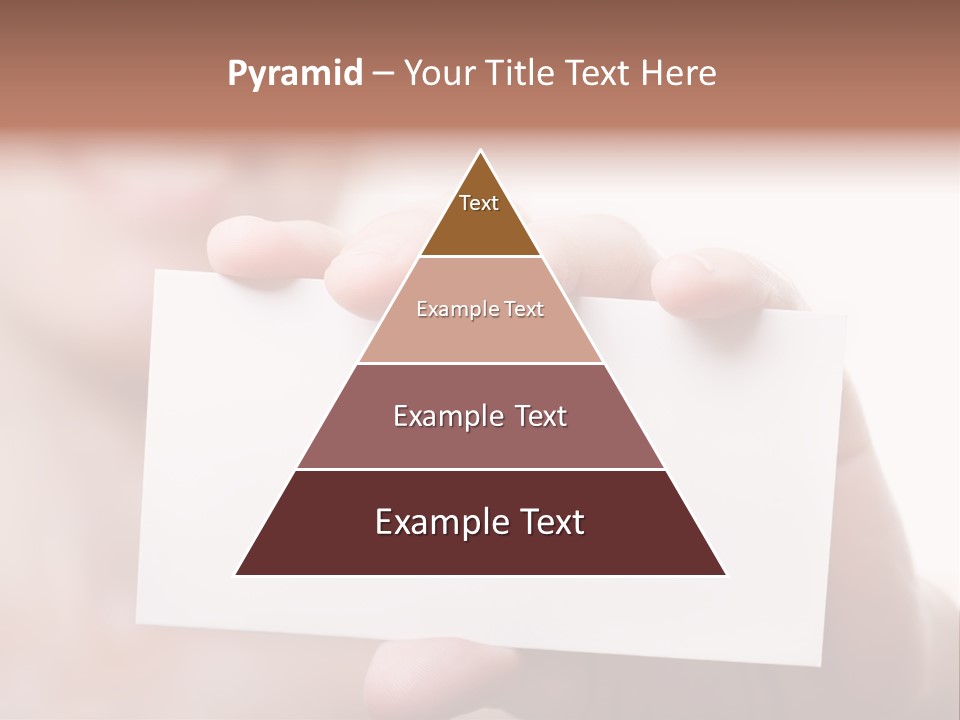 Pyramid – Your Title Text Here

Text

Example Text

Example Text

Example Text